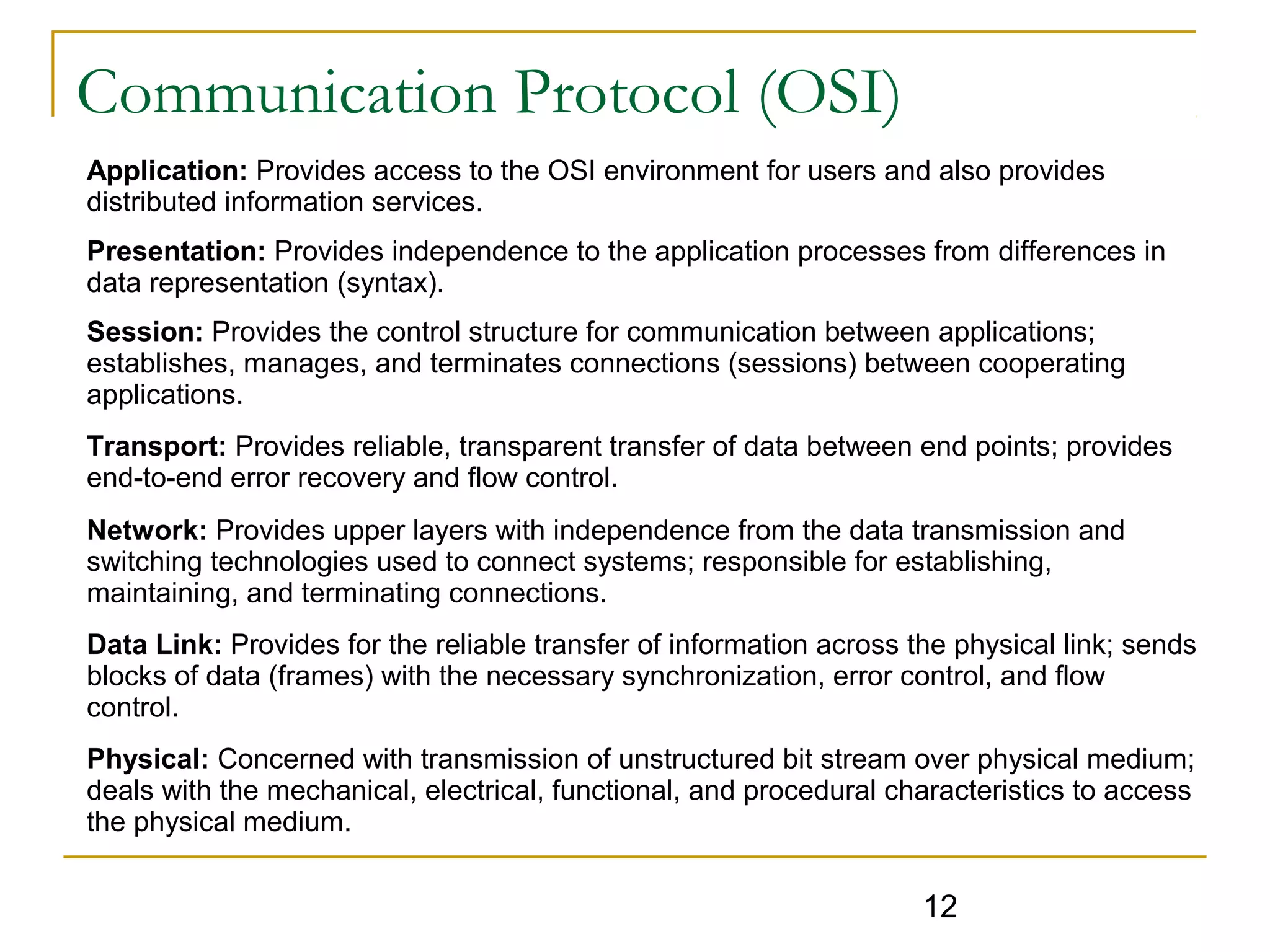 Communication Protocol (OSI)

Application: Provides access to the OSI environment for users and also provides distributed information services.

Presentation: Provides independence to the application processes from differences in data representation (syntax).

Session: Provides the control structure for communication between applications; establishes, manages, and terminates connections (sessions) between cooperating applications.

Transport: Provides reliable, transparent transfer of data between end points; provides end-to-end error recovery and flow control.

Network: Provides upper layers with independence from the data transmission and switching technologies used to connect systems; responsible for establishing, maintaining, and terminating connections.

Data Link: Provides for the reliable transfer of information across the physical link; sends blocks of data (frames) with the necessary synchronization, error control, and flow control.

Physical: Concerned with transmission of unstructured bit stream over physical medium; deals with the mechanical, electrical, functional, and procedural characteristics to access the physical medium.

12